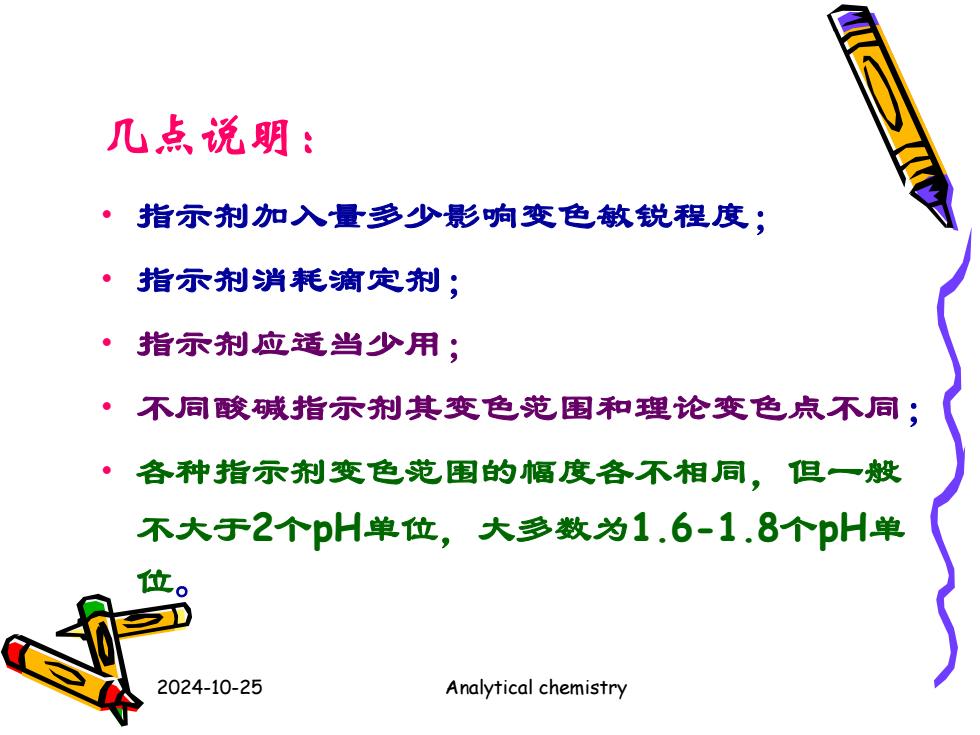 几点说明：

• 指示剂加入量多少影响变色敏锐程度；

• 指示剂消耗滴定剂；

• 指示剂应适当少用；

• 不同酸碱指示剂其变色范围和理论变色点不同；

• 各种指示剂变色范围的幅度各不相同，但一般不大于2个pH单位，大多数为1.6-1.8个pH单位。

2024-10-25

Analytical chemistry